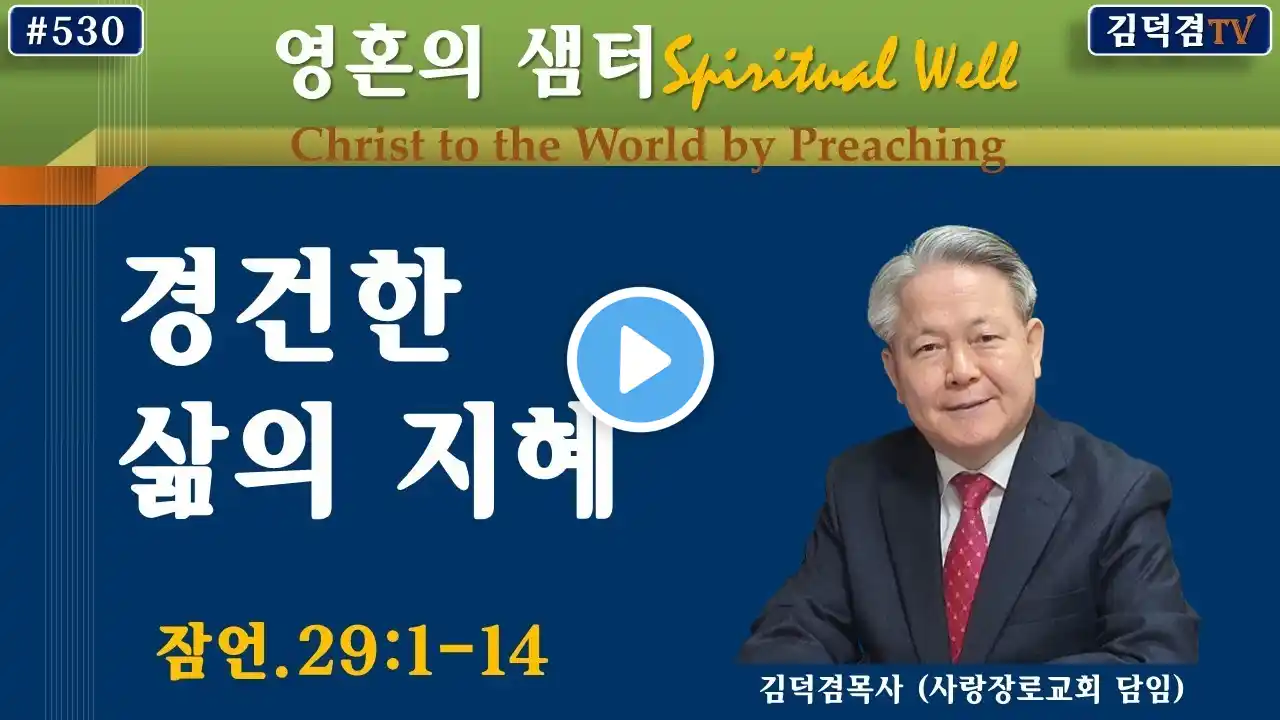 #530

영혼의 샘터 Spiritual Well

김덕겸TV

Christ to the World by Preaching

경건한 삶의 지혜

잠언.29:1-14

김덕겸목사 (사랑장로교회 담임)